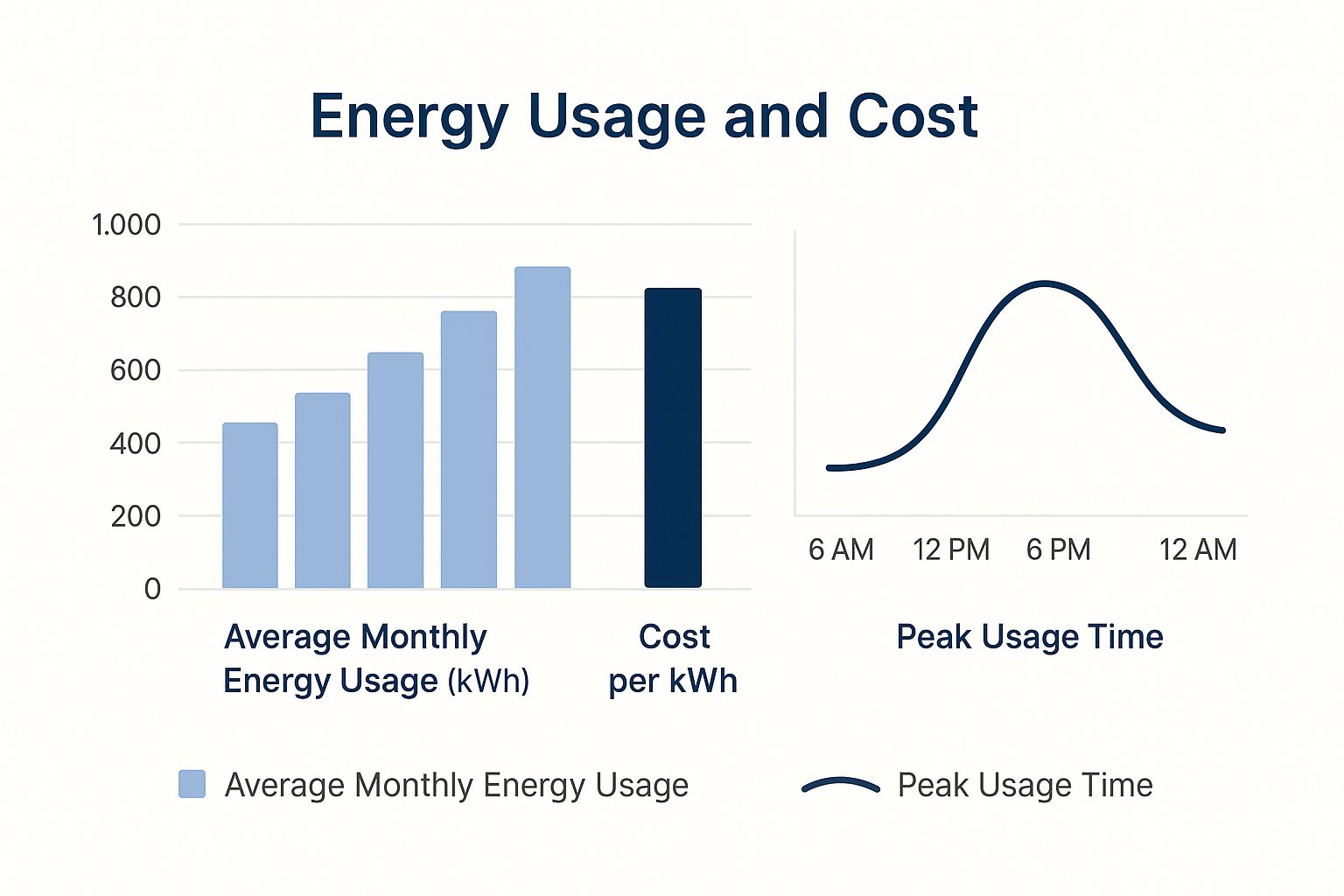 Energy Usage and Cost

1.000
800
600
400
200
0

Average Monthly Energy Usage (kWh)

Cost per kWh

6 AM
12 PM
6 PM
12 AM

Peak Usage Time

Average Monthly Energy Usage

Peak Usage Time